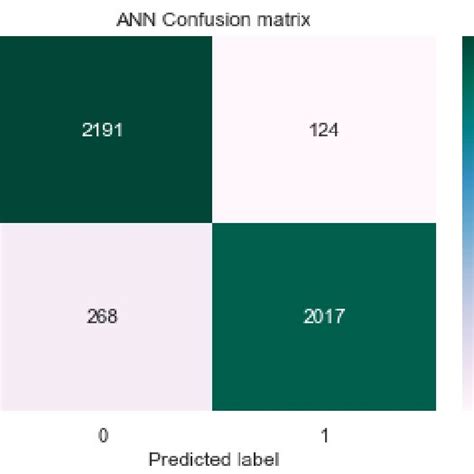 ANN Confusion matrix

2191
124
268
2017

0
1
Predicted label